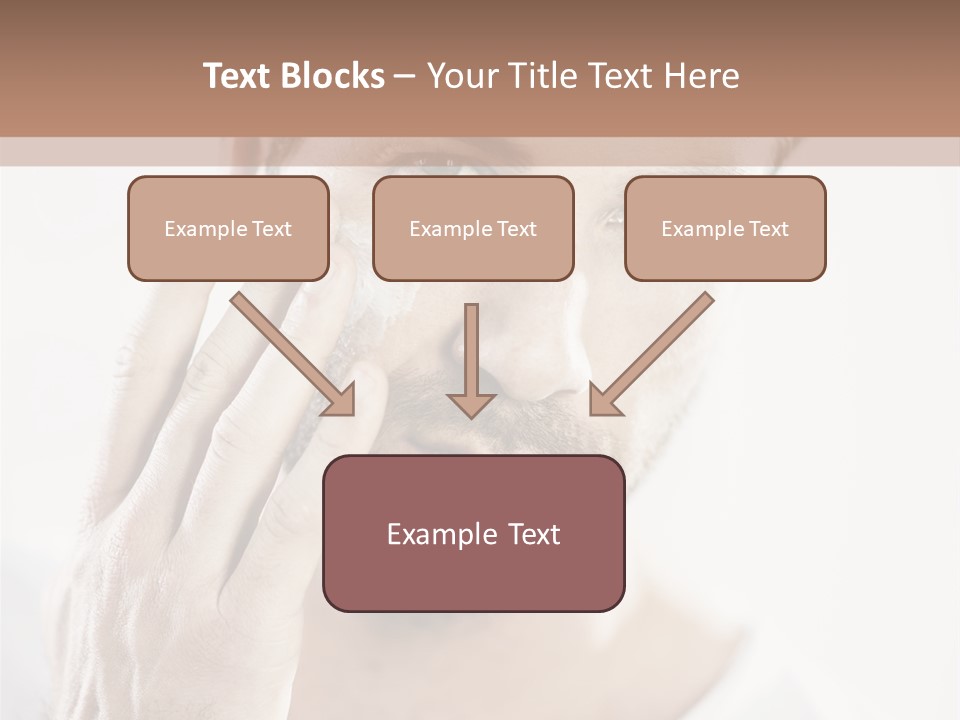 Text Blocks – Your Title Text Here

Example Text

Example Text

Example Text

Example Text